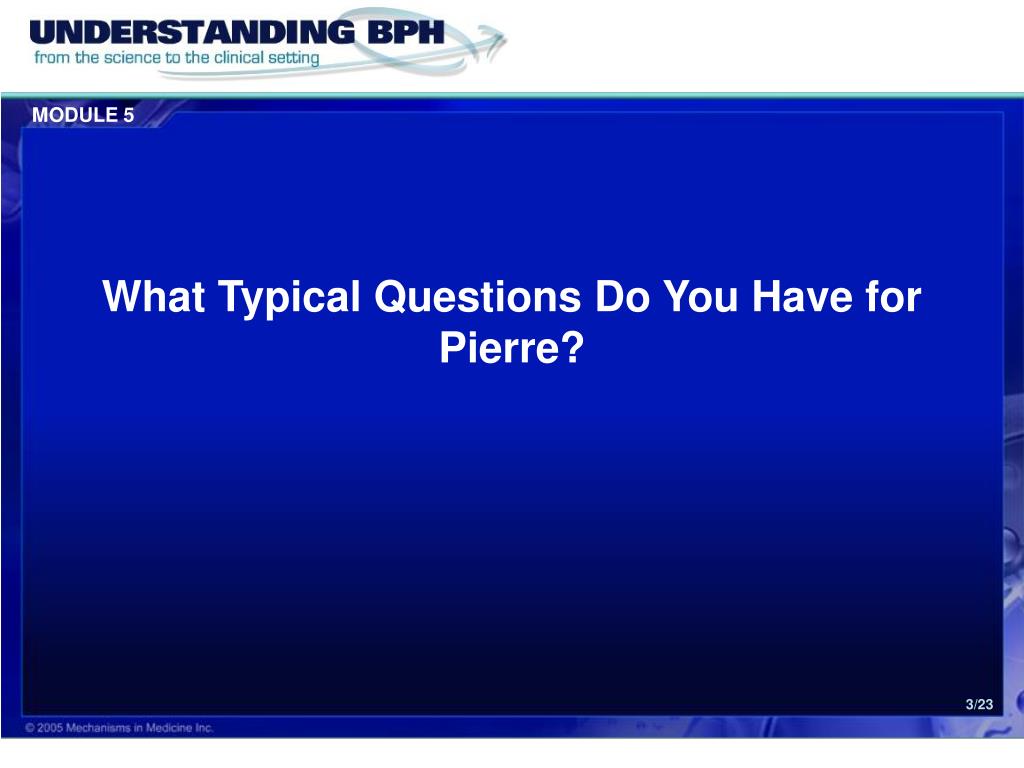 UNDERSTANDING BPH
from the science to the clinical setting

MODULE 5

What Typical Questions Do You Have for Pierre?

3/23

© 2005 Mechanisms in Medicine Inc.